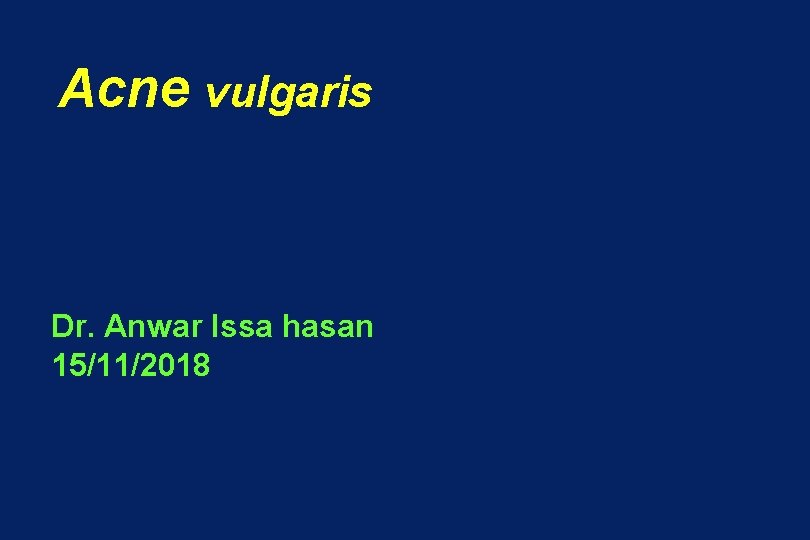 Acne vulgaris

Dr. Anwar Issa hasan
15/11/2018